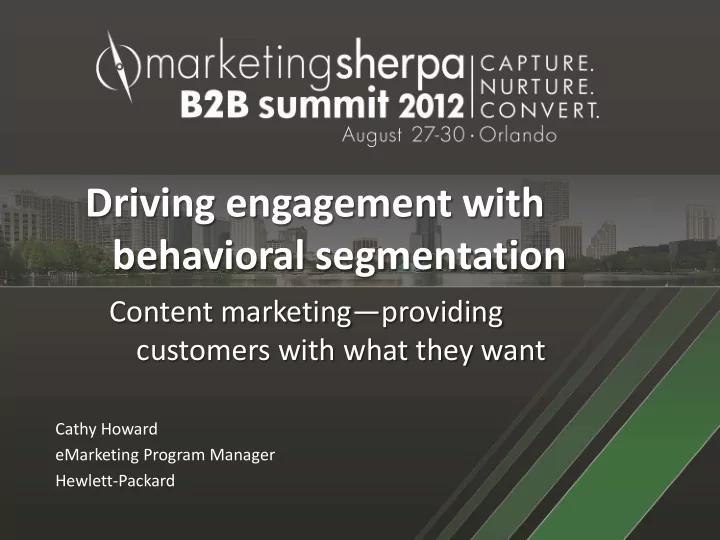 marketingsherpa
B2B summit 2012
CAPTURE.
NURTURE.
CONVERT.
August 27-30 · Orlando

Driving engagement with behavioral segmentation

Content marketing—providing customers with what they want

Cathy Howard
eMarketing Program Manager
Hewlett-Packard